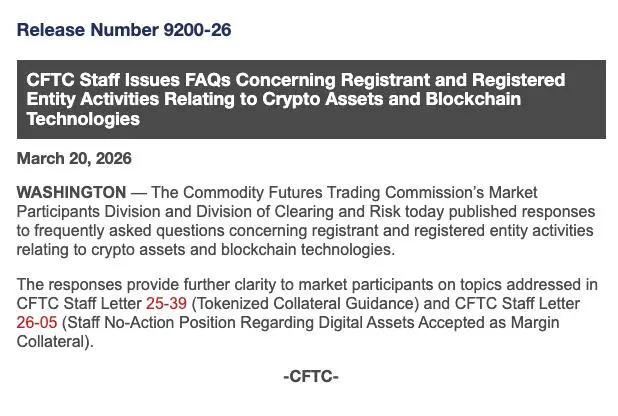 Release Number 9200-26

CFTC Staff Issues FAQs Concerning Registrant and Registered Entity Activities Relating to Crypto Assets and Blockchain Technologies

March 20, 2026

WASHINGTON — The Commodity Futures Trading Commission's Market Participants Division and Division of Clearing and Risk today published responses to frequently asked questions concerning registrant and registered entity activities relating to crypto assets and blockchain technologies.

The responses provide further clarity to market participants on topics addressed in CFTC Staff Letter 25-39 (Tokenized Collateral Guidance) and CFTC Staff Letter 26-05 (Staff No-Action Position Regarding Digital Assets Accepted as Margin Collateral).

-CFTC-